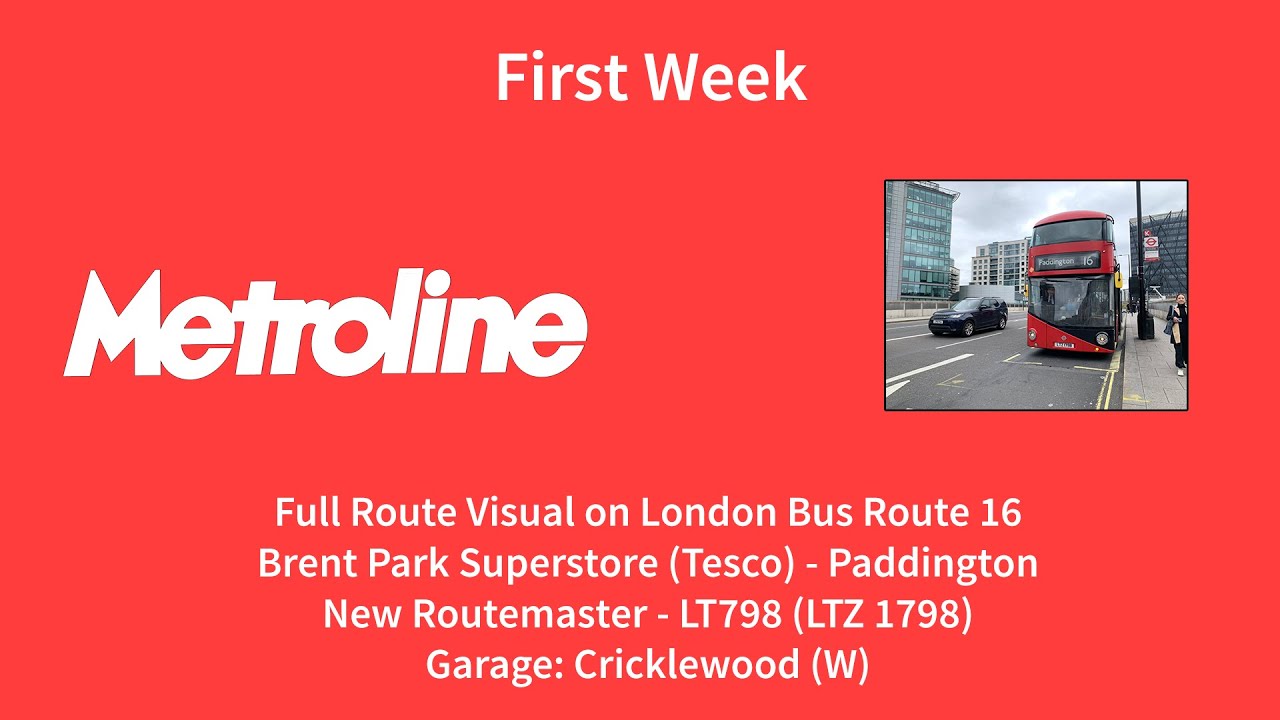 First Week

Metroline

Paddington 16

Full Route Visual on London Bus Route 16
Brent Park Superstore (Tesco) - Paddington
New Routemaster - LT798 (LTZ 1798)
Garage: Cricklewood (W)